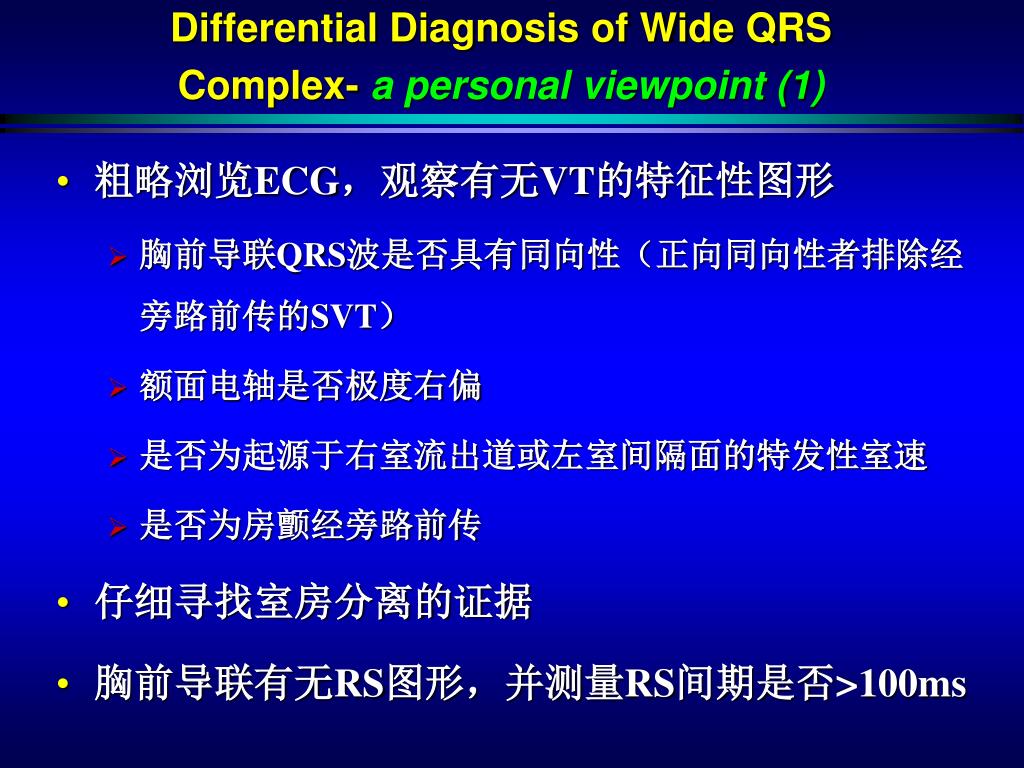 Differential Diagnosis of Wide QRS Complex- a personal viewpoint (1)

• 粗略浏览ECG，观察有无VT的特征性图形

➢ 胸前导联QRS波是否具有同向性（正向同向性者排除经旁路前传的SVT）

➢ 额面电轴是否极度右偏

➢ 是否为起源于右室流出道或左室间隔面的特发性室速

➢ 是否为房颤经旁路前传

• 仔细寻找室房分离的证据

• 胸前导联有无RS图形，并测量RS间期是否>100ms